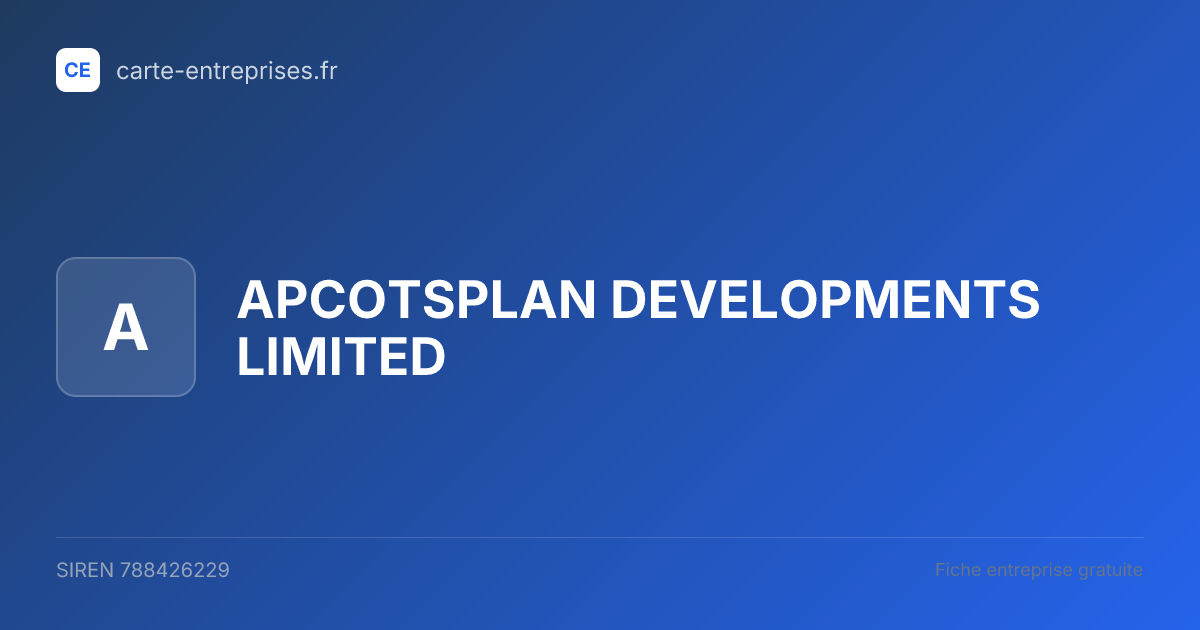 CE carte-entreprises.fr

A

APCOTSPLAN DEVELOPMENTS LIMITED

SIREN 788426229

Fiche entreprise gratuite